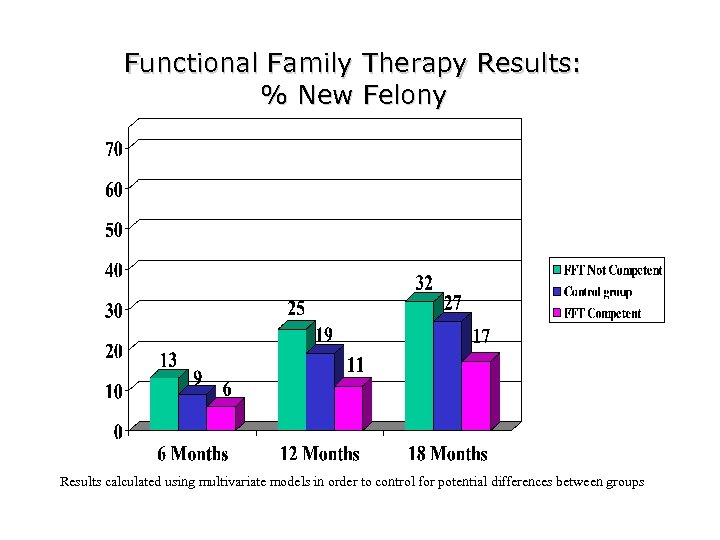 Functional Family Therapy Results:
% New Felony

70
60
50
40
30
20
10
0

13
9
6
25
19
11
32
27
17

6 Months
12 Months
18 Months

FFT Not Competent
Control group
FFT Competent

Results calculated using multivariate models in order to control for potential differences between groups